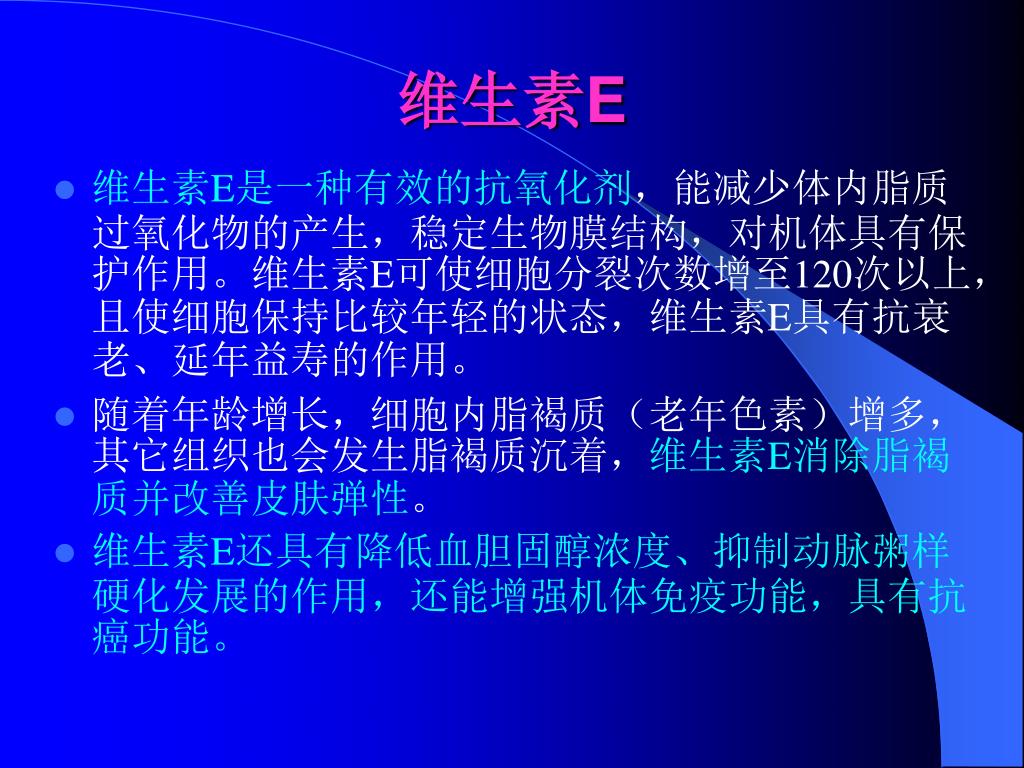 维生素E

- 维生素E是一种有效的抗氧化剂，能减少体内脂质过氧化物的产生，稳定生物膜结构，对机体具有保护作用。维生素E可使细胞分裂次数增至120次以上，且使细胞保持比较年轻的状态，维生素E具有抗衰老、延年益寿的作用。
- 随着年龄增长，细胞内脂褐质（老年色素）增多，其它组织也会发生脂褐质沉着，维生素E消除脂褐质并改善皮肤弹性。
- 维生素E还具有降低血胆固醇浓度、抑制动脉粥样硬化发展的作用，还能增强机体免疫功能，具有抗癌功能。